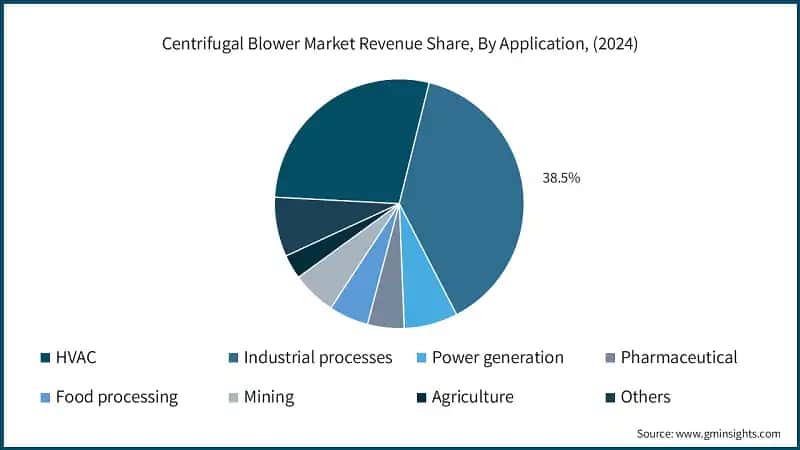 Centrifugal Blower Market Revenue Share, By Application, (2024)

38.5%

HVAC
Industrial processes
Power generation
Pharmaceutical
Food processing
Mining
Agriculture
Others

Source: www.gminsights.com